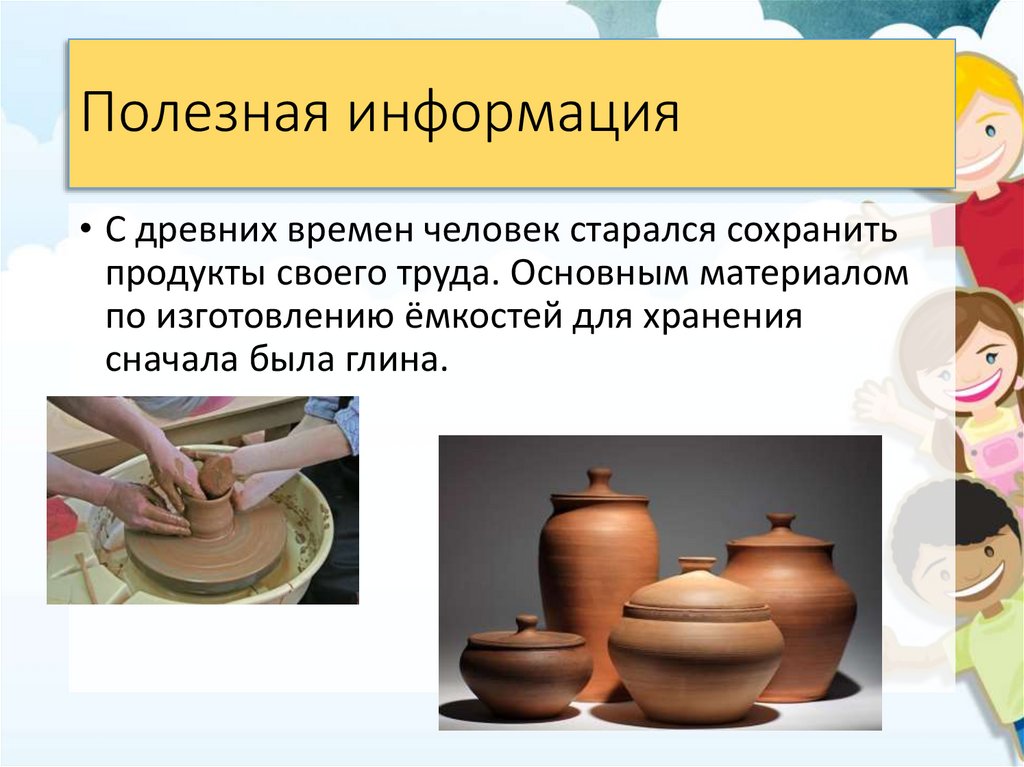 Полезная информация

• С древних времен человек старался сохранить продукты своего труда. Основным материалом по изготовлению ёмкостей для хранения сначала была глина.